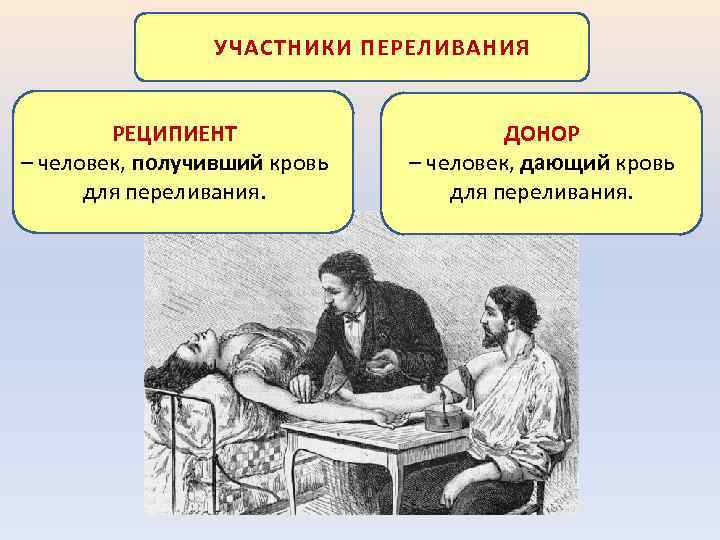 УЧАСТНИКИ ПЕРЕЛИВАНИЯ

РЕЦИПИЕНТ
– человек, получивший кровь для переливания.

ДОНОР
– человек, дающий кровь для переливания.